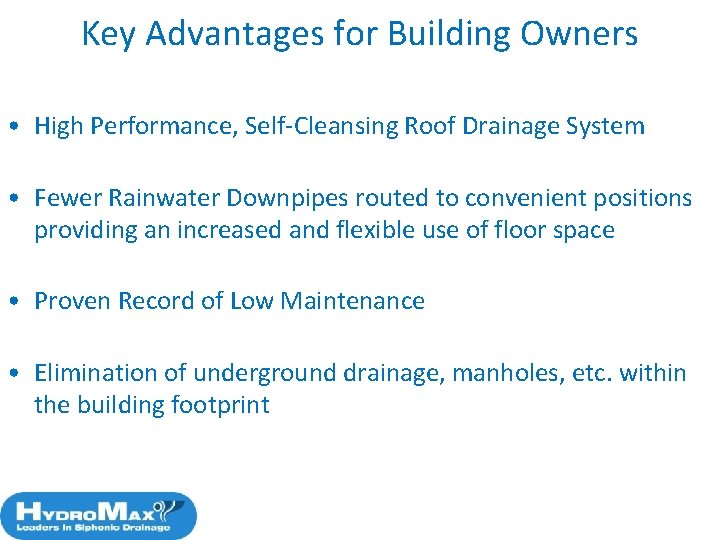 Key Advantages for Building Owners

• High Performance, Self-Cleansing Roof Drainage System

• Fewer Rainwater Downpipes routed to convenient positions providing an increased and flexible use of floor space

• Proven Record of Low Maintenance

• Elimination of underground drainage, manholes, etc. within the building footprint

HydroMax
Leaders in Siphonic Drainage